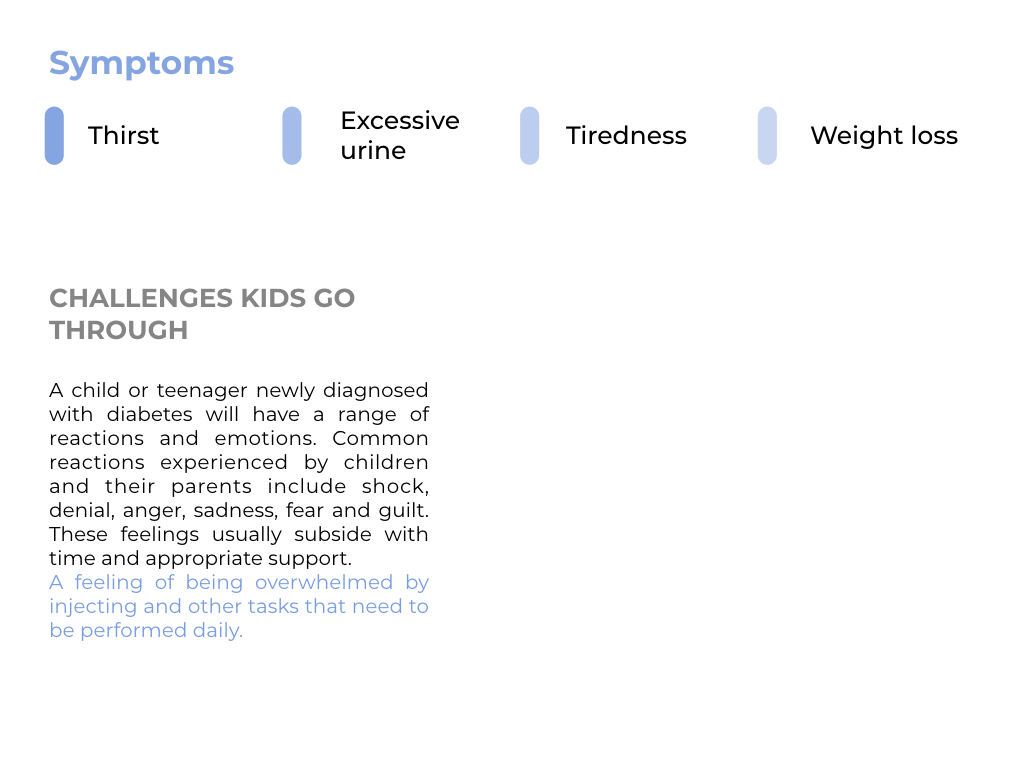 Symptoms

Thirst

Excessive urine

Tiredness

Weight loss

CHALLENGES KIDS GO THROUGH

A child or teenager newly diagnosed with diabetes will have a range of reactions and emotions. Common reactions experienced by children and their parents include shock, denial, anger, sadness, fear and guilt. These feelings usually subside with time and appropriate support.
A feeling of being overwhelmed by injecting and other tasks that need to be performed daily.